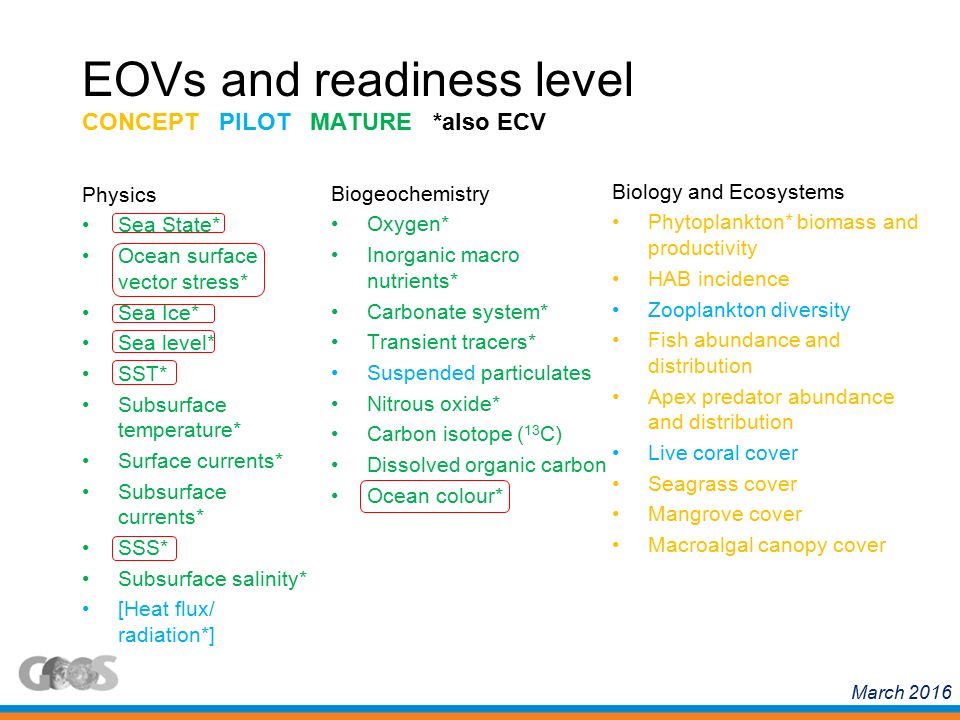 EOVs and readiness level
CONCEPT PILOT MATURE *also ECV

Physics
• Sea State*
• Ocean surface vector stress*
• Sea Ice*
• Sea level*
• SST*
• Subsurface temperature*
• Surface currents*
• Subsurface currents*
• SSS*
• Subsurface salinity*
• [Heat flux/ radiation*]

Biogeochemistry
• Oxygen*
• Inorganic macro nutrients*
• Carbonate system*
• Transient tracers*
• Suspended particulates
• Nitrous oxide*
• Carbon isotope ($^{13}C$)
• Dissolved organic carbon
• Ocean colour*

Biology and Ecosystems
• Phytoplankton* biomass and productivity
• HAB incidence
• Zooplankton diversity
• Fish abundance and distribution
• Apex predator abundance and distribution
• Live coral cover
• Seagrass cover
• Mangrove cover
• Macroalgal canopy cover

GOOS

March 2016